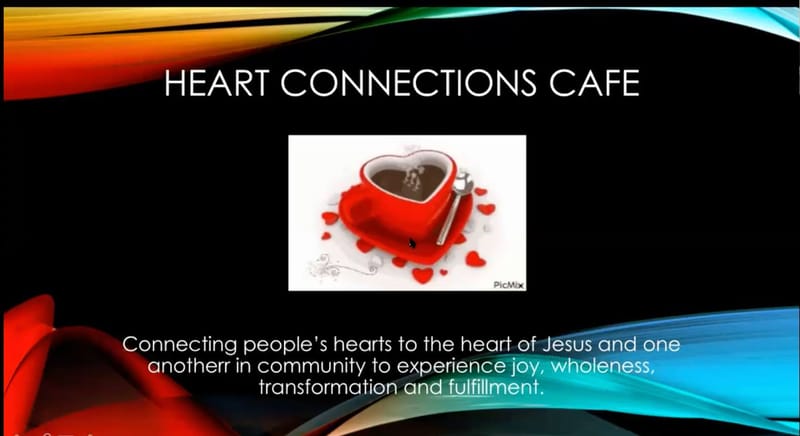 HEART CONNECTIONS CAFE

PicMix

Connecting people's hearts to the heart of Jesus and one anotherr in community to experience joy, wholeness, transformation and fulfillment.